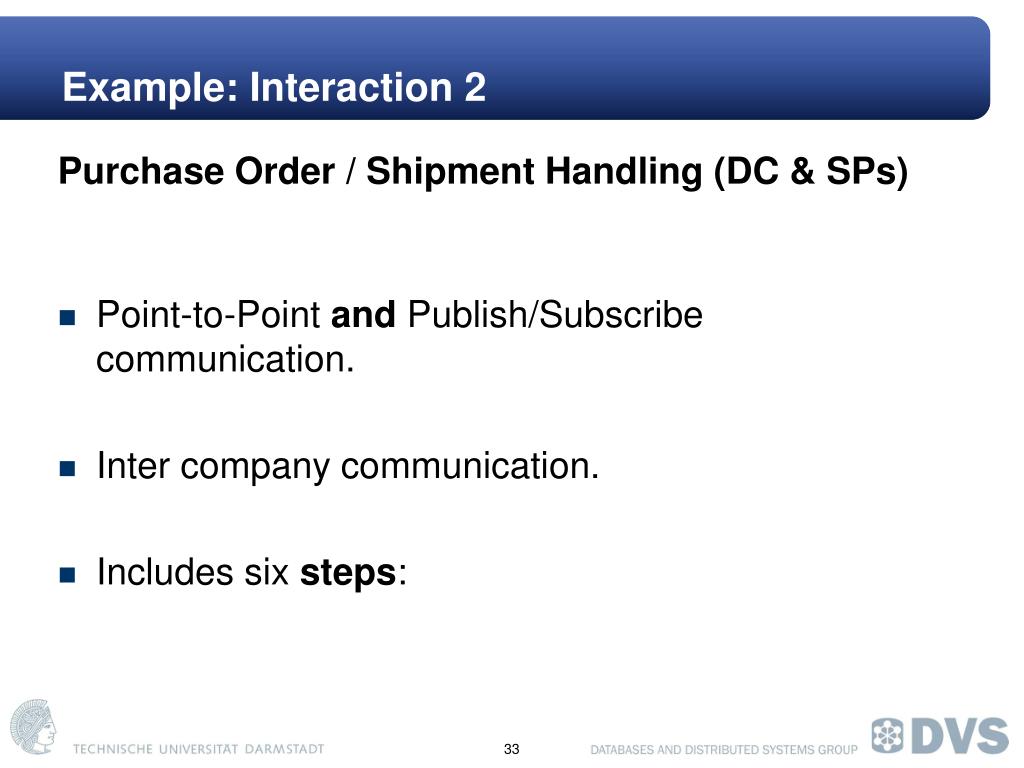 Example: Interaction 2

Purchase Order / Shipment Handling (DC & SPs)

Point-to-Point and Publish/Subscribe communication.

Inter company communication.

Includes six steps:

TECHNISCHE UNIVERSITÄT DARMSTADT

33

DATABASES AND DISTRIBUTED SYSTEMS GROUP

DVS